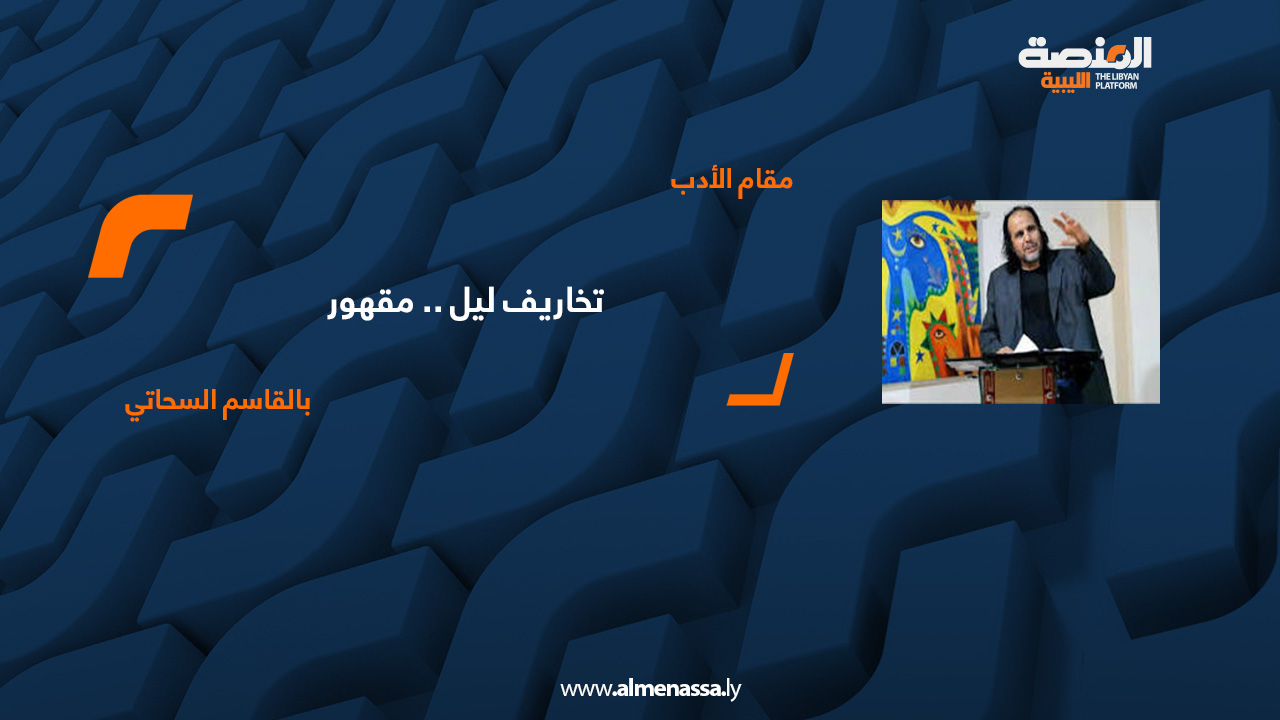 المنصة الليبية
THE LIBYAN PLATFORM

مقام الأدب

تخاريف ليل .. مقهور

بالقاسم السحاتي

www.almenassa.ly